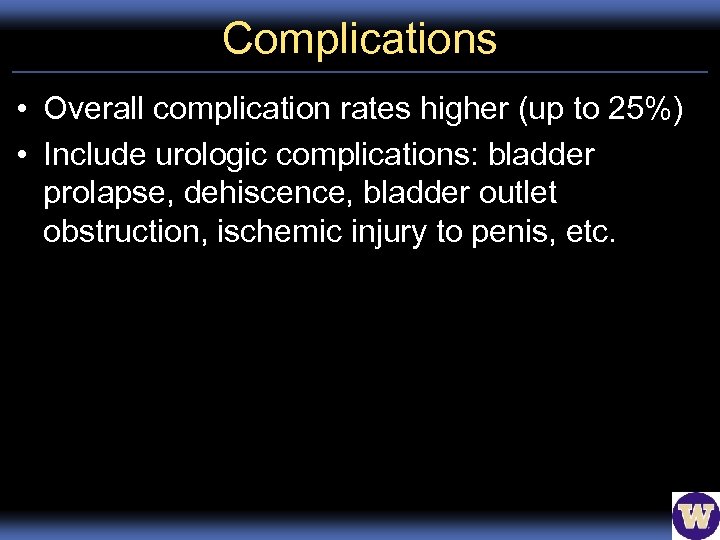 Complications

• Overall complication rates higher (up to 25%)
• Include urologic complications: bladder prolapse, dehiscence, bladder outlet obstruction, ischemic injury to penis, etc.

W